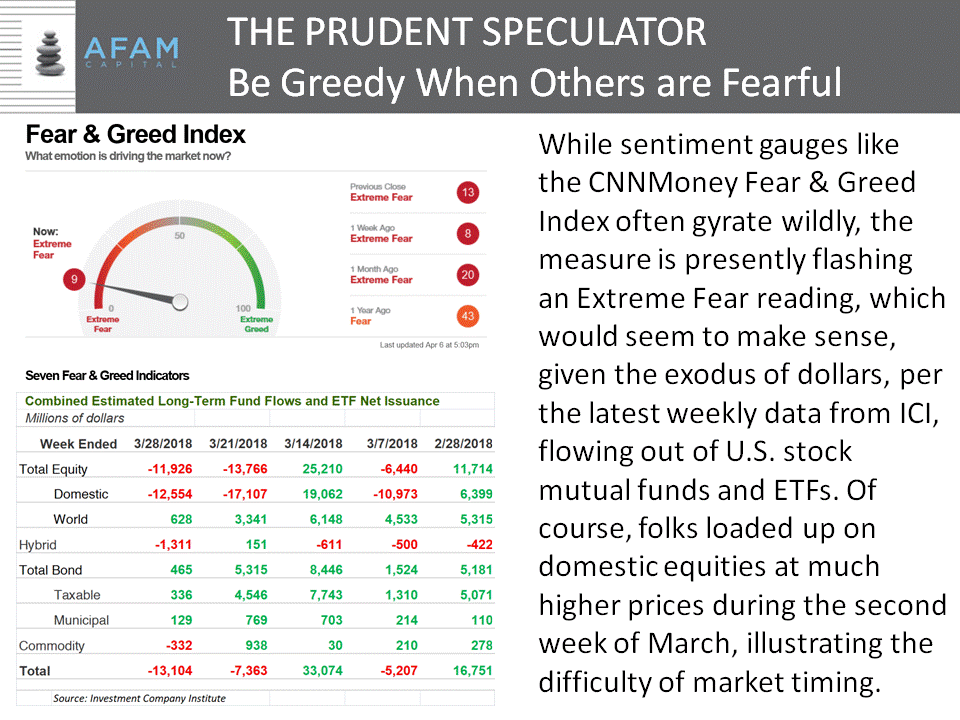 AFAM CAPITAL

THE PRUDENT SPECULATOR
Be Greedy When Others are Fearful

Fear & Greed Index
What emotion is driving the market now?

Now: Extreme Fear
9
0 Extreme Fear
50
100 Extreme Greed

Previous Close Extreme Fear 13
1 Week Ago Extreme Fear 8
1 Month Ago Extreme Fear 20
1 Year Ago Fear 43

Last updated Apr 6 at 5:03pm

Seven Fear & Greed Indicators

Combined Estimated Long-Term Fund Flows and ETF Net Issuance
Millions of dollars

| Week Ended | 3/28/2018 | 3/21/2018 | 3/14/2018 | 3/7/2018 | 2/28/2018 |
|---|---|---|---|---|---|
| Total Equity | -11,926 | -13,766 | 25,210 | -6,440 | 11,714 |
| Domestic | -12,554 | -17,107 | 19,062 | -10,973 | 6,399 |
| World | 628 | 3,341 | 6,148 | 4,533 | 5,315 |
| Hybrid | -1,311 | 151 | -611 | -500 | -422 |
| Total Bond | 465 | 5,315 | 8,446 | 1,524 | 5,181 |
| Taxable | 336 | 4,546 | 7,743 | 1,310 | 5,071 |
| Municipal | 129 | 769 | 703 | 214 | 110 |
| Commodity | -332 | 938 | 30 | 210 | 278 |
| Total | -13,104 | -7,363 | 33,074 | -5,207 | 16,751 |

Source: Investment Company Institute

While sentiment gauges like the CNNMoney Fear & Greed Index often gyrate wildly, the measure is presently flashing an Extreme Fear reading, which would seem to make sense, given the exodus of dollars, per the latest weekly data from ICI, flowing out of U.S. stock mutual funds and ETFs. Of course, folks loaded up on domestic equities at much higher prices during the second week of March, illustrating the difficulty of market timing.